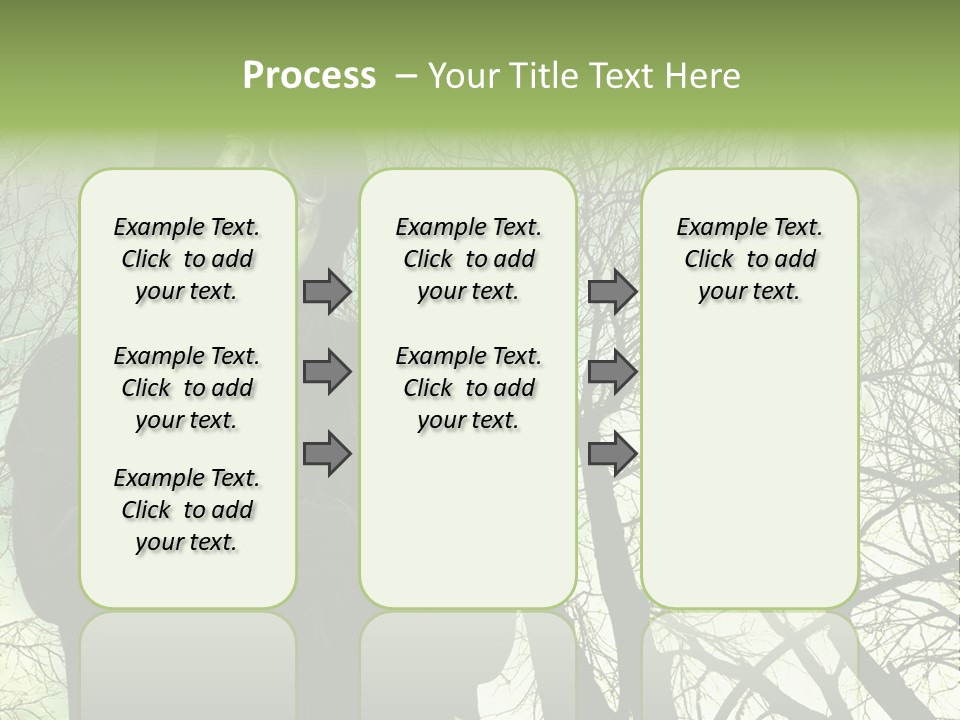 Process – Your Title Text Here

Example Text. Click to add your text.

Example Text. Click to add your text.

Example Text. Click to add your text.

Example Text. Click to add your text.

Example Text. Click to add your text.

Example Text. Click to add your text.